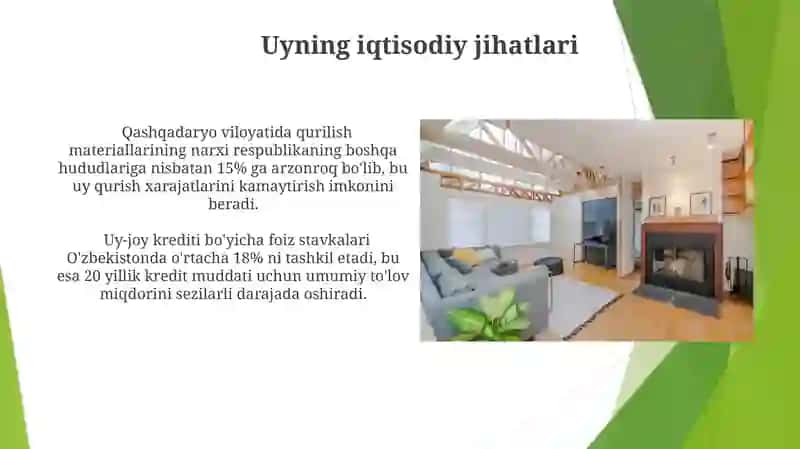 Uyning iqtisodiy jihatlari

Qashqadaryo viloyatida qurilish materiallarining narxi respublikaning boshqa hududlariga nisbatan 15% ga arzonroq bo'lib, bu uy qurish xarajatlarini kamaytirish imkonini beradi.

Uy-joy krediti bo'yicha foiz stavkalari O'zbekistonda o'rtacha 18% ni tashkil etadi, bu esa 20 yillik kredit muddati uchun umumiy to'lov miqdorini sezilarli darajada oshiradi.